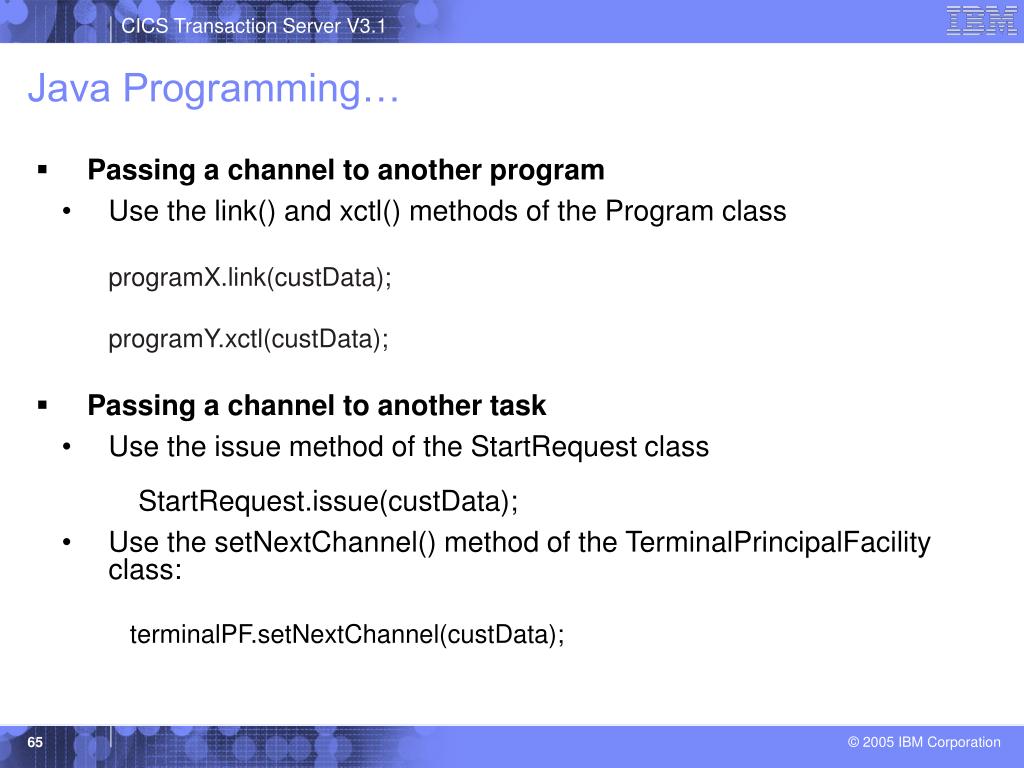 CICS Transaction Server V3.1

IBM

Java Programming…

▪ Passing a channel to another program

• Use the link() and xctl() methods of the Program class

programX.link(custData);

programY.xctl(custData);

▪ Passing a channel to another task

• Use the issue method of the StartRequest class

StartRequest.issue(custData);

• Use the setNextChannel() method of the TerminalPrincipalFacility class:

terminalPF.setNextChannel(custData);

65

© 2005 IBM Corporation